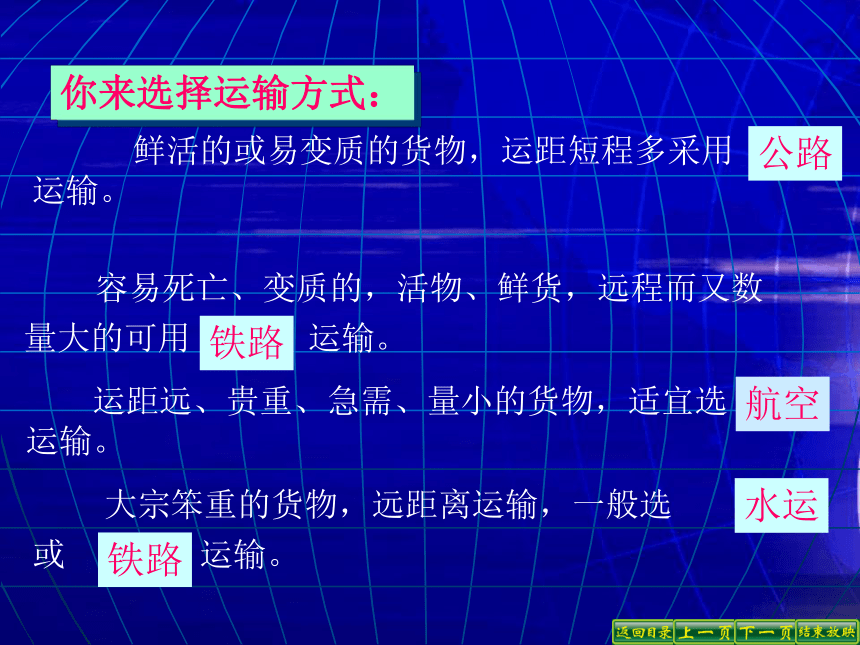 你来选择运输方式：

鲜活的或易变质的货物，运距短程多采用 公路 运输。

容易死亡、变质的，活物、鲜货，远程而又数量大的可用 铁路 运输。

运距远、贵重、急需、量小的货物，适宜选 航空 运输。

大宗笨重的货物，远距离运输，一般选 水运 或 铁路 运输。

返回目录 上一页 下一页 结束放映